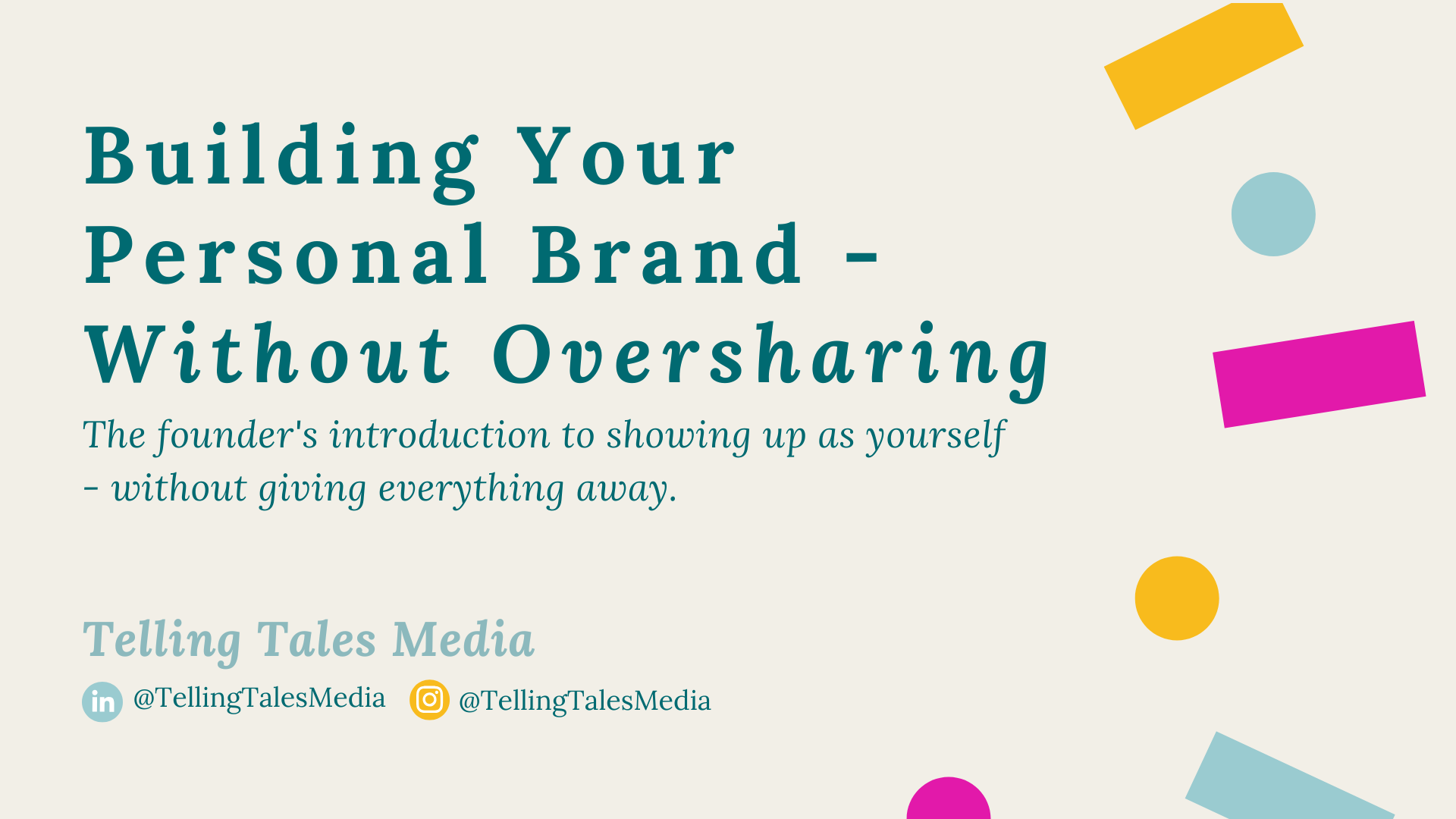 Building Your Personal Brand - Without Oversharing

The founder's introduction to showing up as yourself - without giving everything away.

Telling Tales Media

in @TellingTalesMedia @TellingTalesMedia